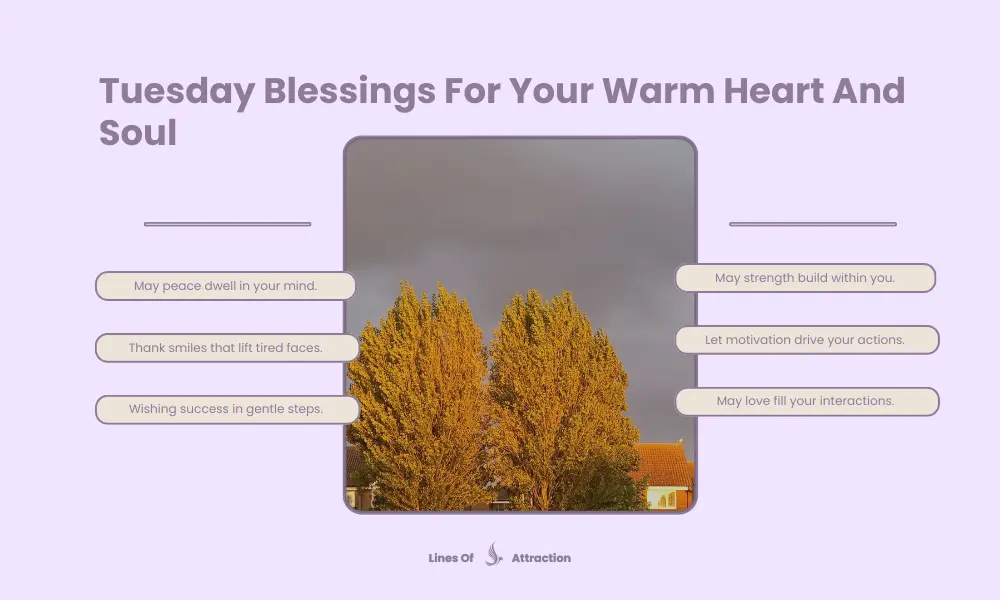 Tuesday Blessings For Your Warm Heart And Soul

May peace dwell in your mind.

Thank smiles that lift tired faces.

Wishing success in gentle steps.

May strength build within you.

Let motivation drive your actions.

May love fill your interactions.

Lines Of Attraction